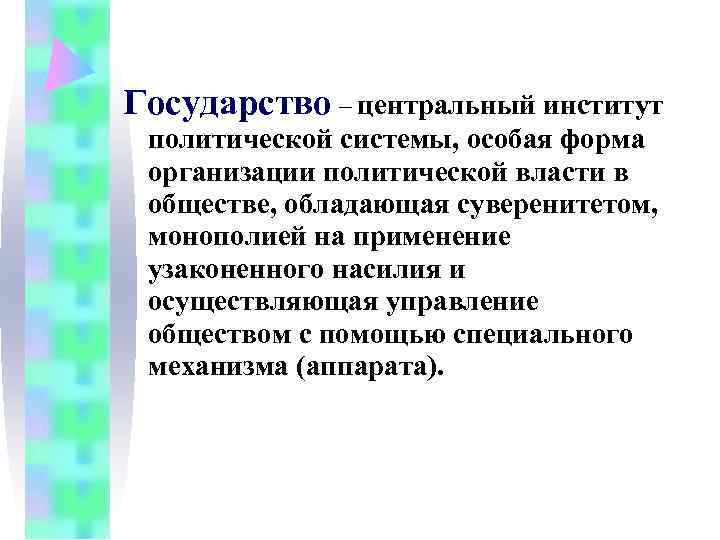 Государство – центральный институт политической системы, особая форма организации политической власти в обществе, обладающая суверенитетом, монополией на применение узаконенного насилия и осуществляющая управление обществом с помощью специального механизма (аппарата).